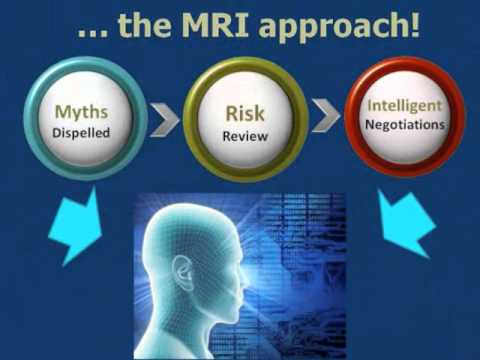 ... the MRI approach!

Myths
Dispelled

Risk
Review

Intelligent
Negotiations